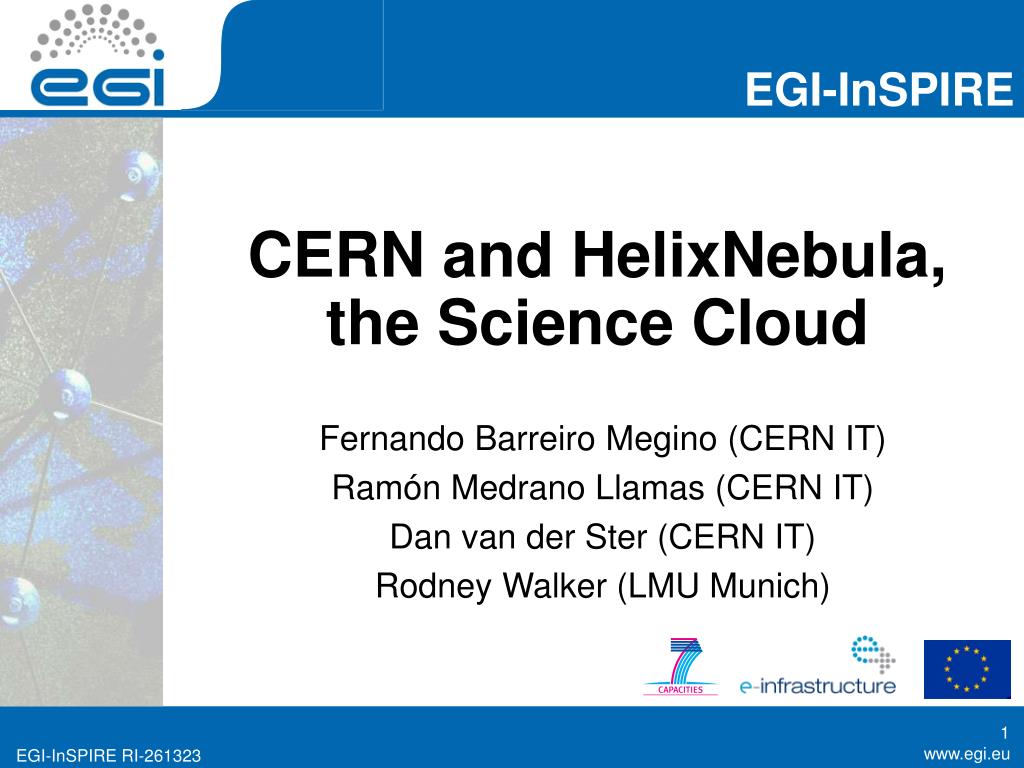 egi

EGI-InSPIRE

CERN and HelixNebula, the Science Cloud

Fernando Barreiro Megino (CERN IT)
Ramón Medrano Llamas (CERN IT)
Dan van der Ster (CERN IT)
Rodney Walker (LMU Munich)

7
CAPACITIES

e-infrastructure

EGI-InSPIRE RI-261323

1
www.egi.eu